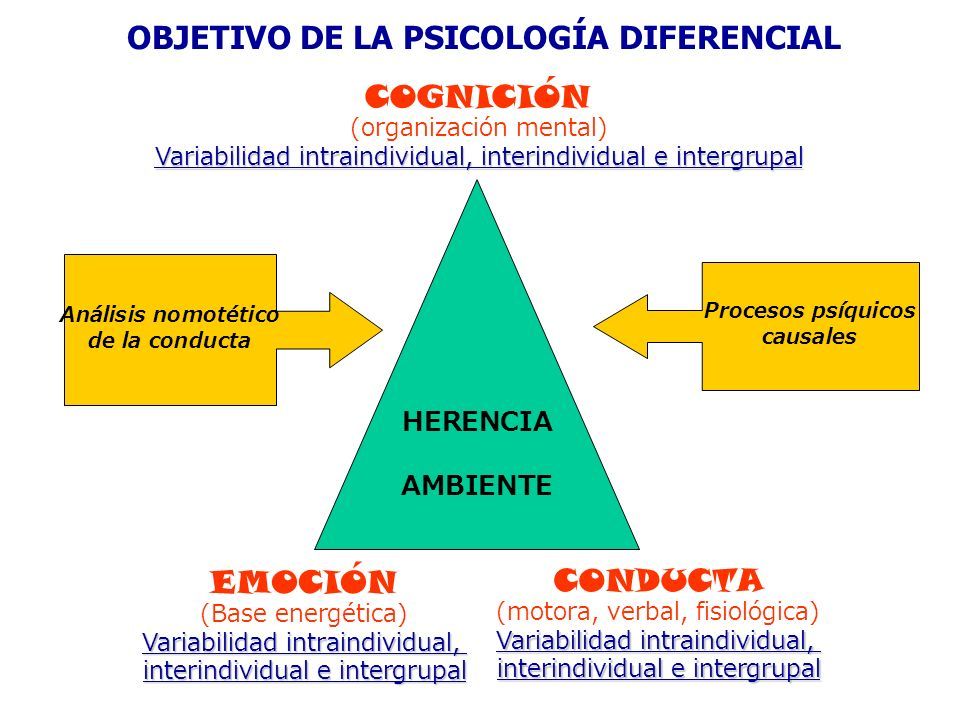 OBJETIVO DE LA PSICOLOGÍA DIFERENCIAL

COGNICIÓN
(organización mental)
Variabilidad intraindividual, interindividual e intergrupal

Análisis nomotético de la conducta

Procesos psíquicos causales

HERENCIA

AMBIENTE

EMOCIÓN
(Base energética)
Variabilidad intraindividual, interindividual e intergrupal

CONDUCTA
(motora, verbal, fisiológica)
Variabilidad intraindividual, interindividual e intergrupal